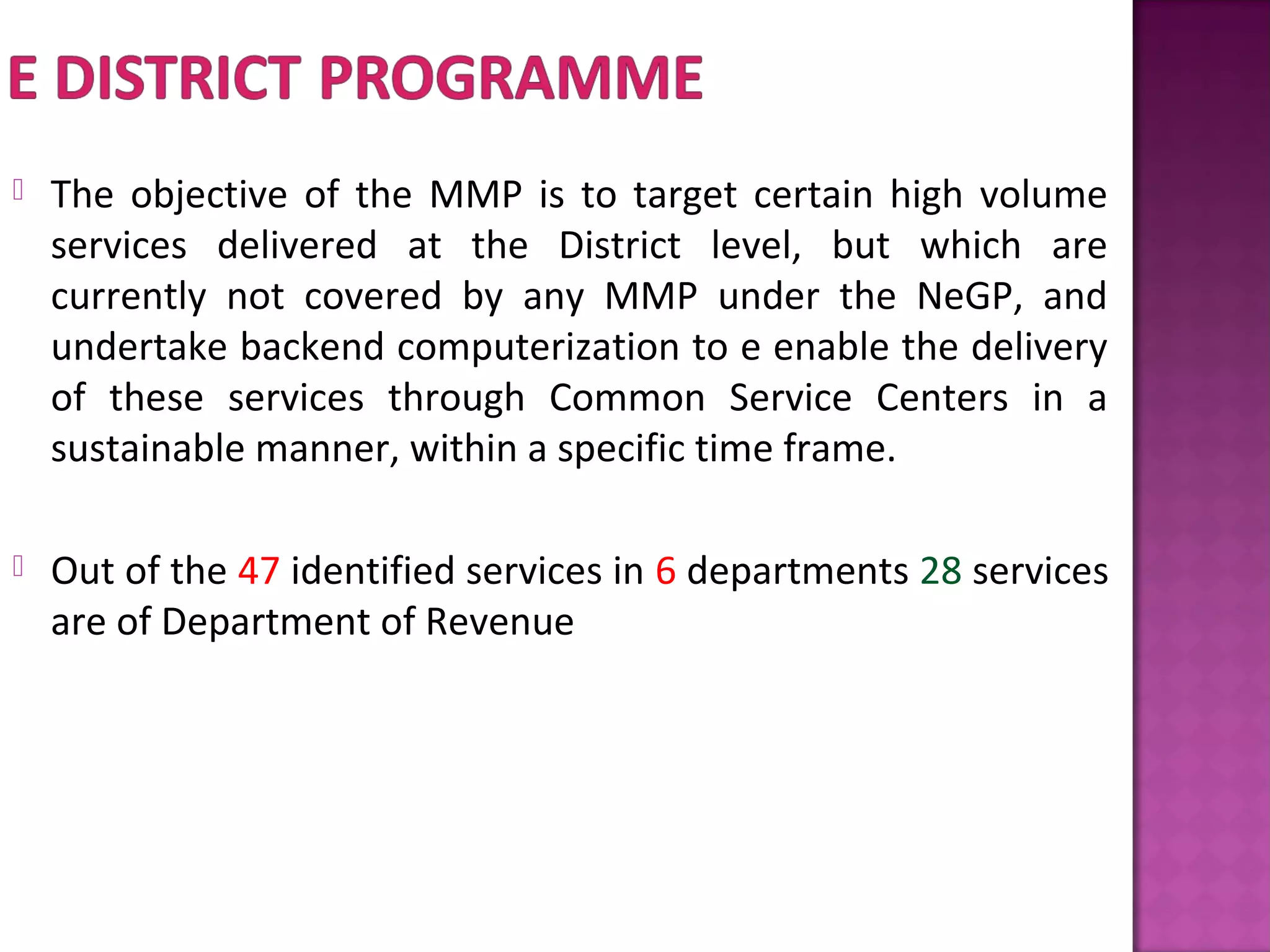 E DISTRICT PROGRAMME

The objective of the MMP is to target certain high volume services delivered at the District level, but which are currently not covered by any MMP under the NeGP, and undertake backend computerization to e enable the delivery of these services through Common Service Centers in a sustainable manner, within a specific time frame.

Out of the 47 identified services in 6 departments 28 services are of Department of Revenue